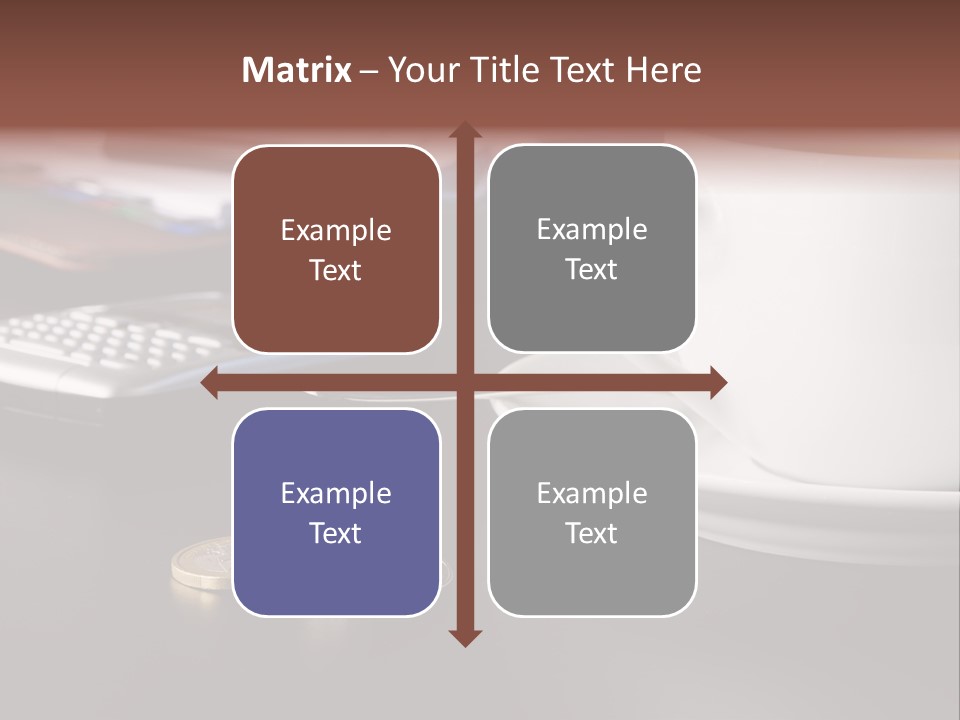 Matrix – Your Title Text Here

Example Text

Example Text

Example Text

Example Text